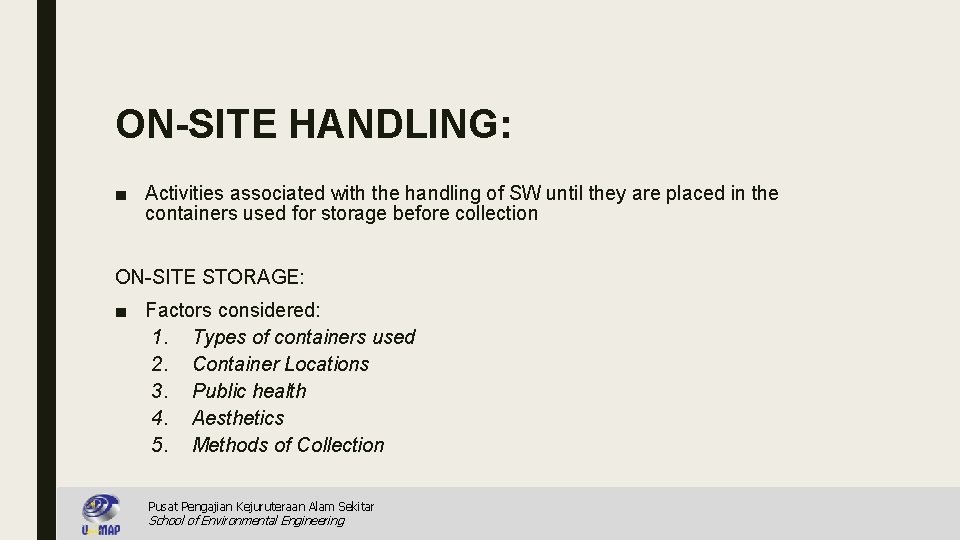 ON-SITE HANDLING:

■ Activities associated with the handling of SW until they are placed in the containers used for storage before collection

ON-SITE STORAGE:

■ Factors considered:
1. Types of containers used
2. Container Locations
3. Public health
4. Aesthetics
5. Methods of Collection

UniMAP

Pusat Pengajian Kejuruteraan Alam Sekitar
School of Environmental Engineering